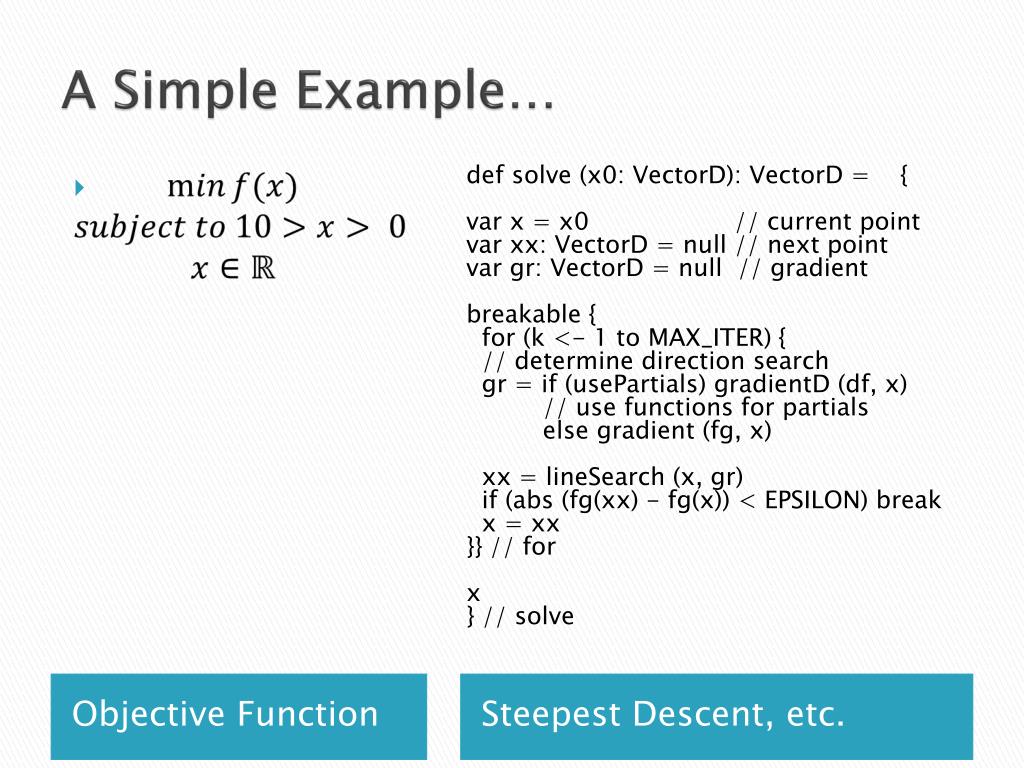 A Simple Example…

$\min f(x)$
$subject\ to\ 10 > x > 0$
$x \in \mathbb{R}$

def solve (x0: VectorD): VectorD = {

var x = x0 // current point
var xx: VectorD = null // next point
var gr: VectorD = null // gradient

breakable {
for (k <- 1 to MAX_ITER) {
// determine direction search
gr = if (usePartials) gradientD (df, x)
// use functions for partials
else gradient (fg, x)

xx = lineSearch (x, gr)
if (abs (fg(xx) - fg(x)) < EPSILON) break
x = xx
}} // for

x
} // solve

Objective Function

Steepest Descent, etc.